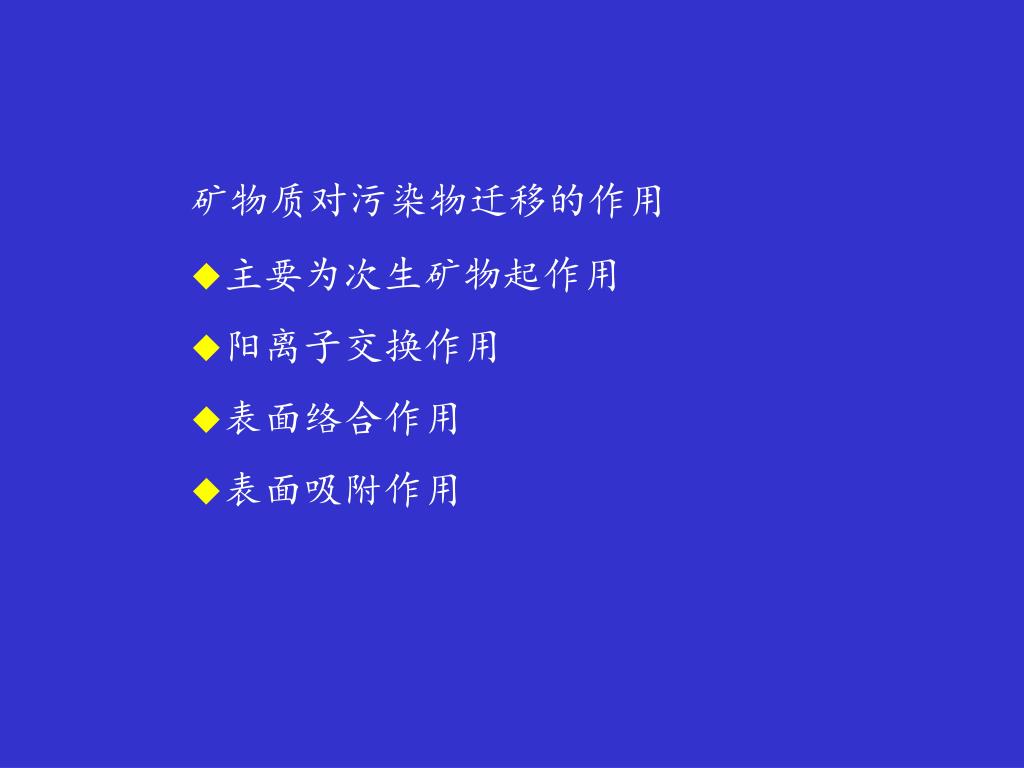 矿物质对污染物迁移的作用

◆主要为次生矿物起作用

◆阳离子交换作用

◆表面络合作用

◆表面吸附作用